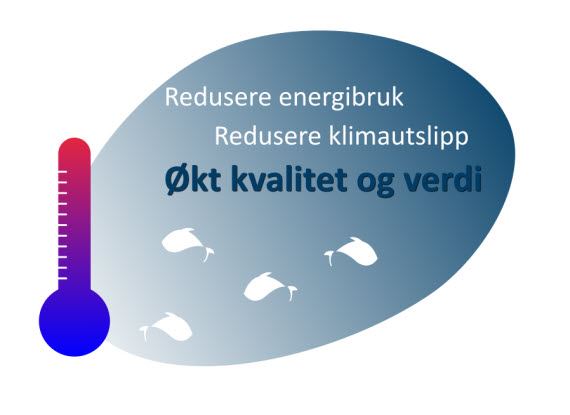 Redusere energibruk
Redusere klimautslipp
Økt kvalitet og verdi